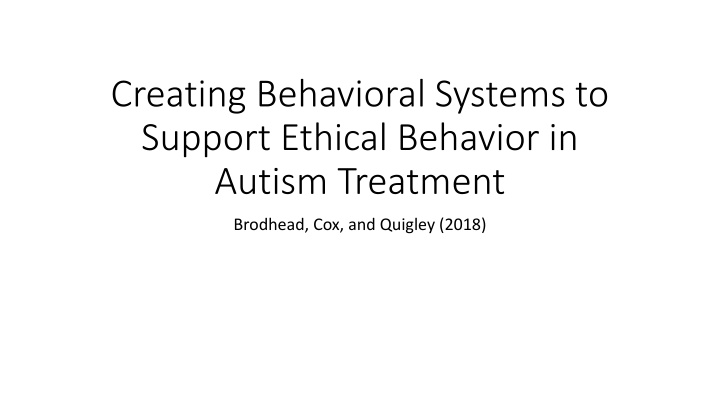 Creating Behavioral Systems to Support Ethical Behavior in Autism Treatment

Brodhead, Cox, and Quigley (2018)